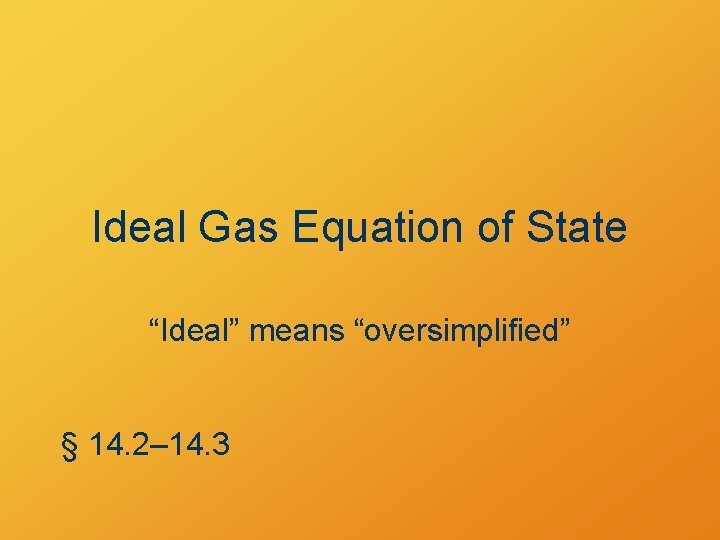 Ideal Gas Equation of State

“Ideal” means “oversimplified”

§ 14.2–14.3